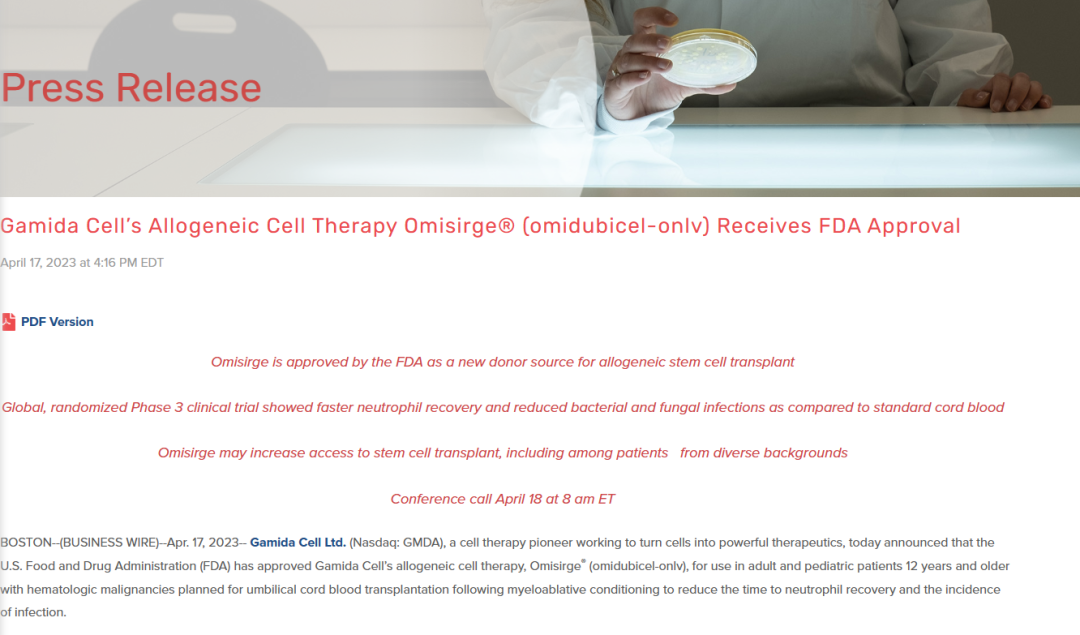 Press Release

Gamida Cell's Allogeneic Cell Therapy Omisirge® (omidubicel-onlv) Receives FDA Approval

April 17, 2023 at 4:16 PM EDT

PDF Version

Omisirge is approved by the FDA as a new donor source for allogeneic stem cell transplant

Global, randomized Phase 3 clinical trial showed faster neutrophil recovery and reduced bacterial and fungal infections as compared to standard cord blood

Omisirge may increase access to stem cell transplant, including among patients from diverse backgrounds

Conference call April 18 at 8 am ET

BOSTON--(BUSINESS WIRE)--Apr. 17, 2023-- Gamida Cell Ltd. (Nasdaq: GMDA), a cell therapy pioneer working to turn cells into powerful therapeutics, today announced that the U.S. Food and Drug Administration (FDA) has approved Gamida Cell's allogeneic cell therapy, Omisirge® (omidubicel-onlv), for use in adult and pediatric patients 12 years and older with hematologic malignancies planned for umbilical cord blood transplantation following myeloablative conditioning to reduce the time to neutrophil recovery and the incidence of infection.